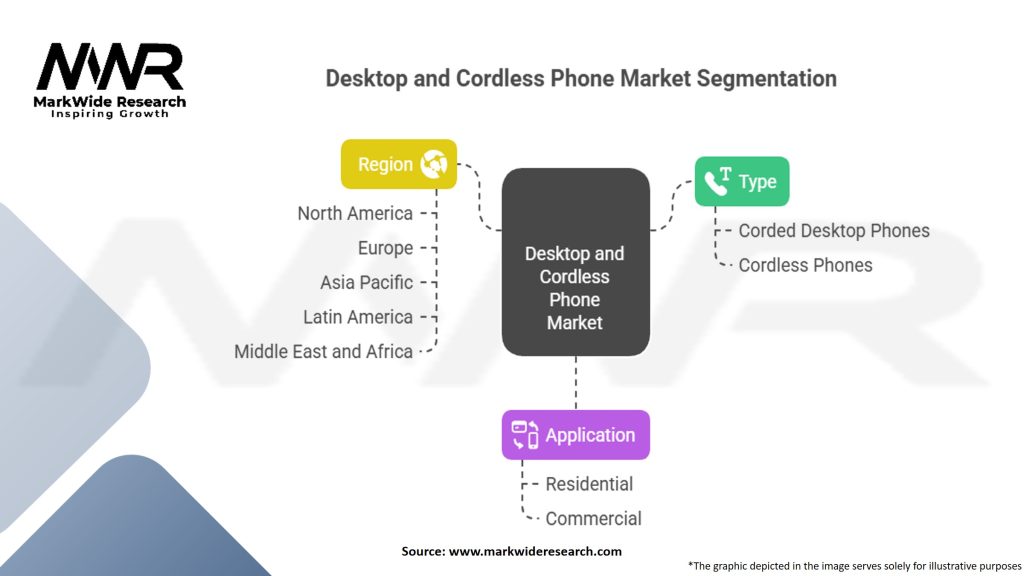 MWR
MarkWide Research
Inspiring Growth

Desktop and Cordless Phone Market Segmentation

Region
North America
Europe
Asia Pacific
Latin America
Middle East and Africa

Desktop and Cordless Phone Market

Type
Corded Desktop Phones
Cordless Phones

Application
Residential
Commercial

Source: www.markwideresearch.com

*The graphic depicted in the image serves solely for illustrative purposes